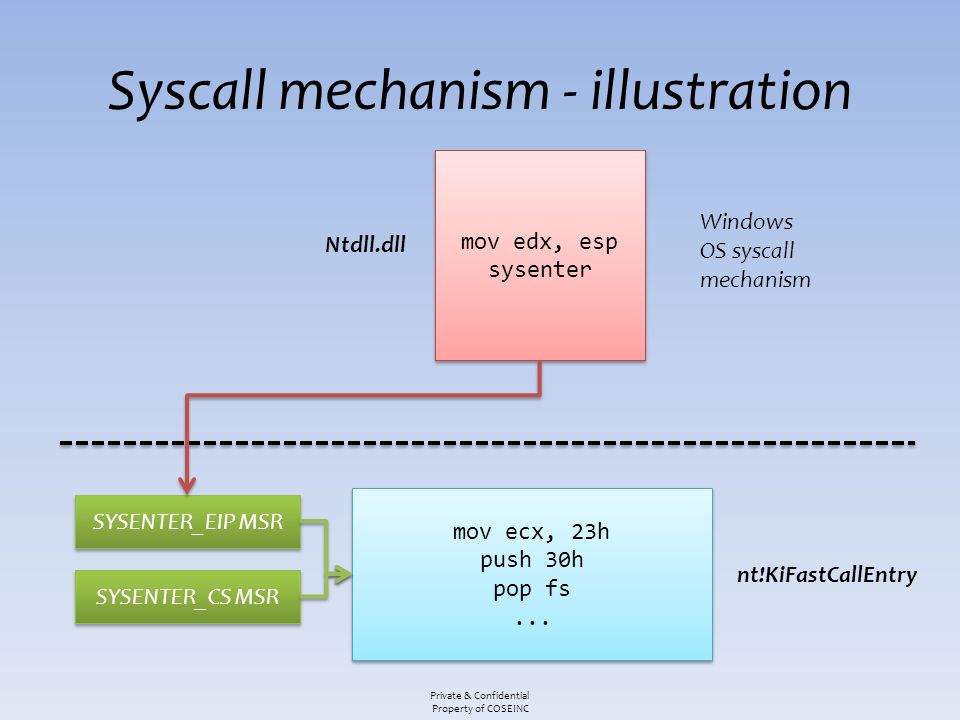 Syscall mechanism - illustration

Ntdll.dll

mov edx, esp
sysenter

Windows
OS syscall
mechanism

SYSENTER_EIP MSR

SYSENTER_CS MSR

mov ecx, 23h
push 30h
pop fs
...

nt!KiFastCallEntry

Private & Confidential
Property of COSEINC